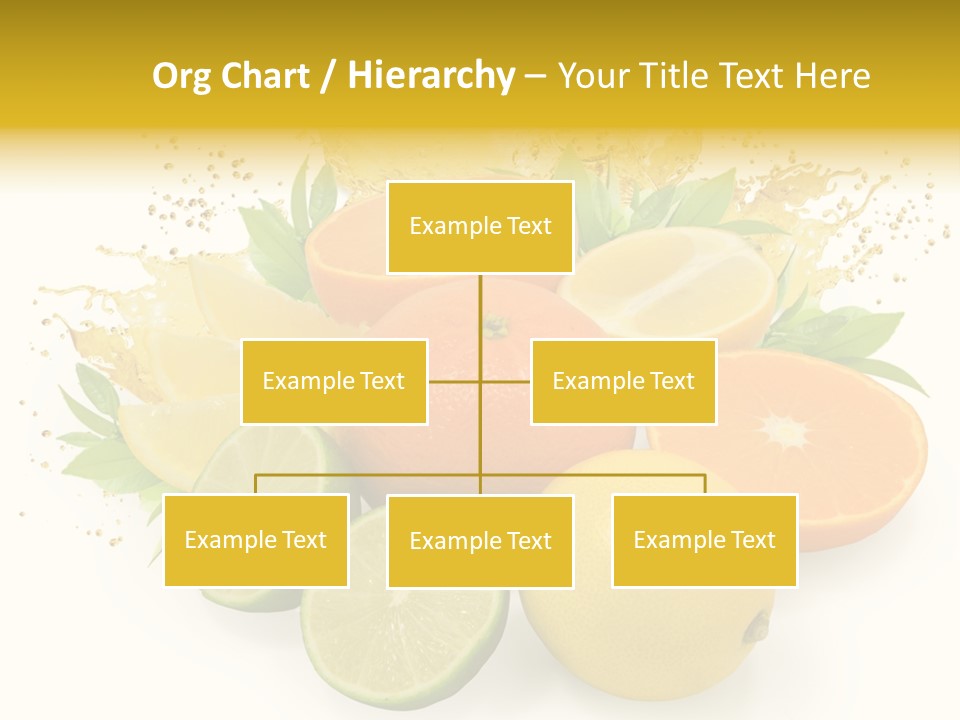 Org Chart / Hierarchy – Your Title Text Here

Example Text

Example Text

Example Text

Example Text

Example Text

Example Text